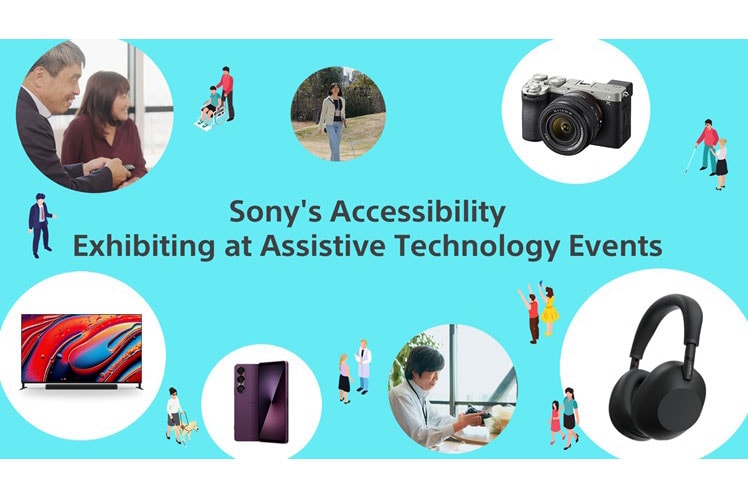 Sony's Accessibility
Exhibiting at Assistive Technology Events